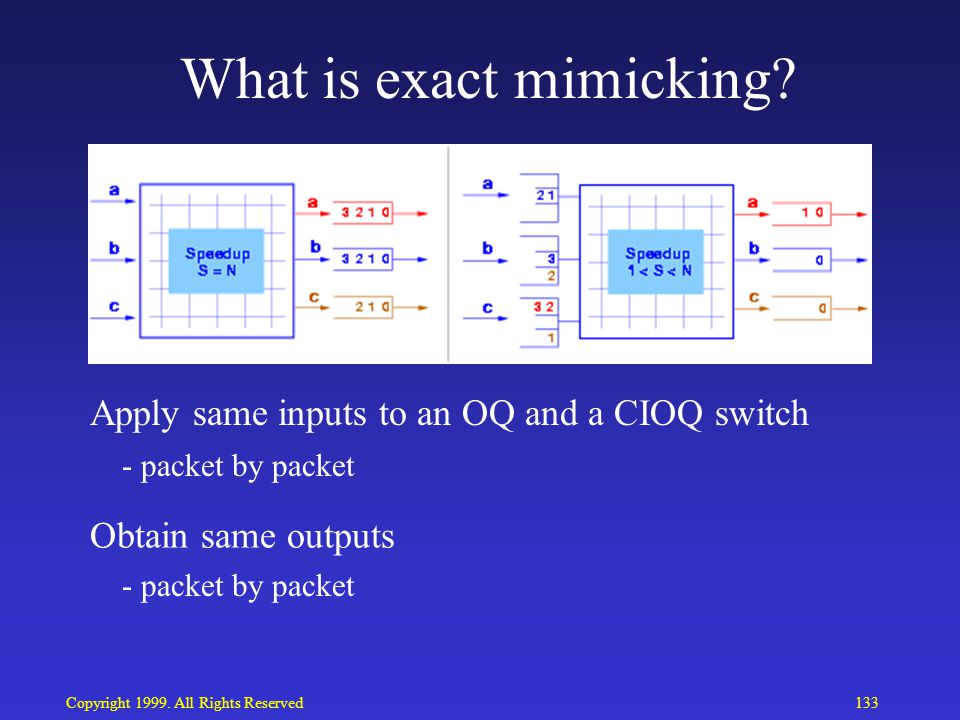 What is exact mimicking?

a
b
c
Speedup
S = N
a
3 2 1 0
b
3 2 1 0
c
2 1 0

a
2 1
b
3
2
c
3 2
1
Speedup
1 < S < N
a
1 0
b
0
c
0

Apply same inputs to an OQ and a CIOQ switch
- packet by packet

Obtain same outputs
- packet by packet

Copyright 1999. All Rights Reserved
133